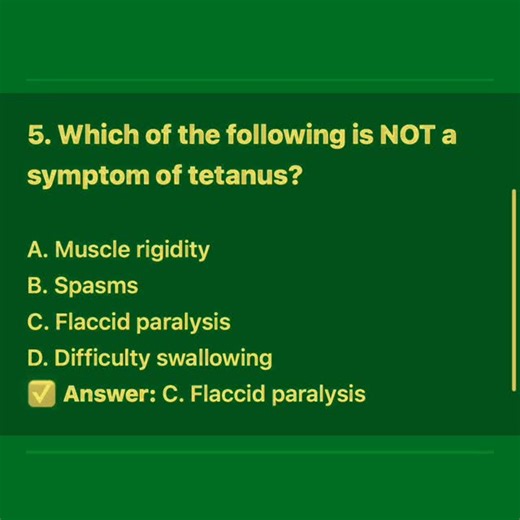 5. Which of the following is NOT a symptom of tetanus?

A. Muscle rigidity
B. Spasms
C. Flaccid paralysis
D. Difficulty swallowing
✅ Answer: C. Flaccid paralysis